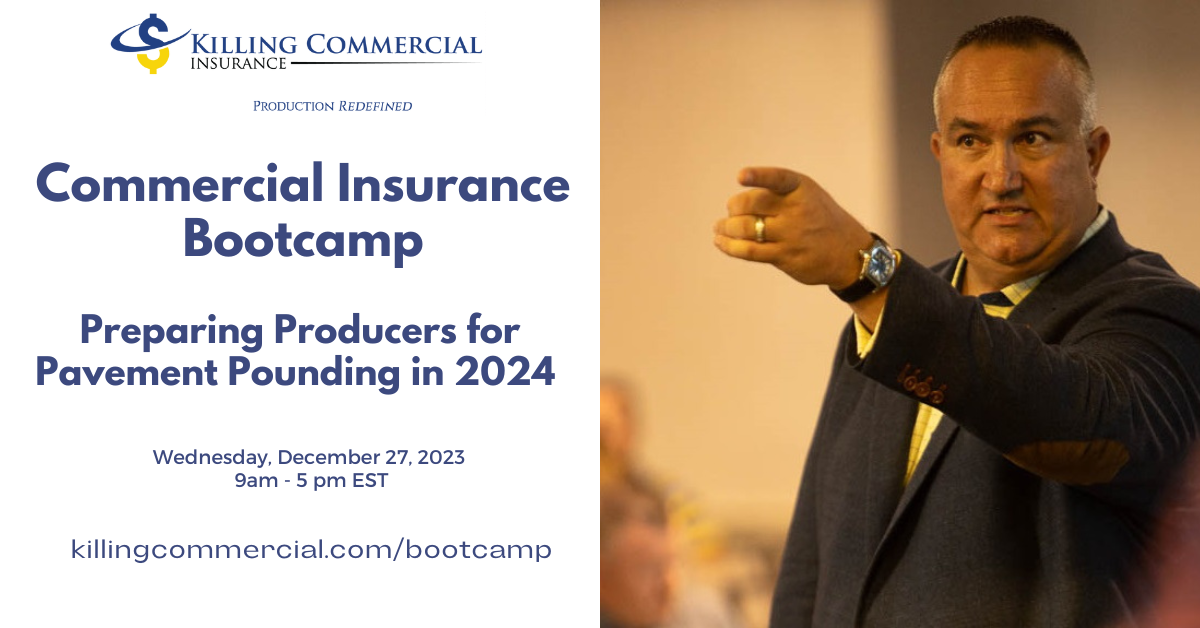 KILLING COMMERCIAL
INSURANCE

PRODUCTION REDEFINED

Commercial Insurance Bootcamp

Preparing Producers for Pavement Pounding in 2024

Wednesday, December 27, 2023
9am - 5 pm EST

killingcommercial.com/bootcamp